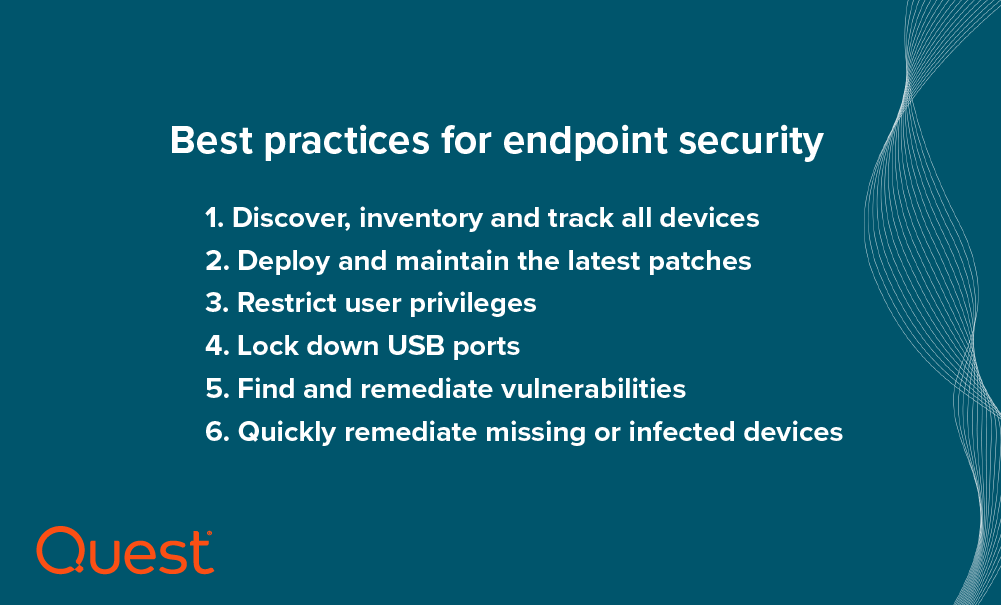 Best practices for endpoint security

1. Discover, inventory and track all devices
2. Deploy and maintain the latest patches
3. Restrict user privileges
4. Lock down USB ports
5. Find and remediate vulnerabilities
6. Quickly remediate missing or infected devices

Quest